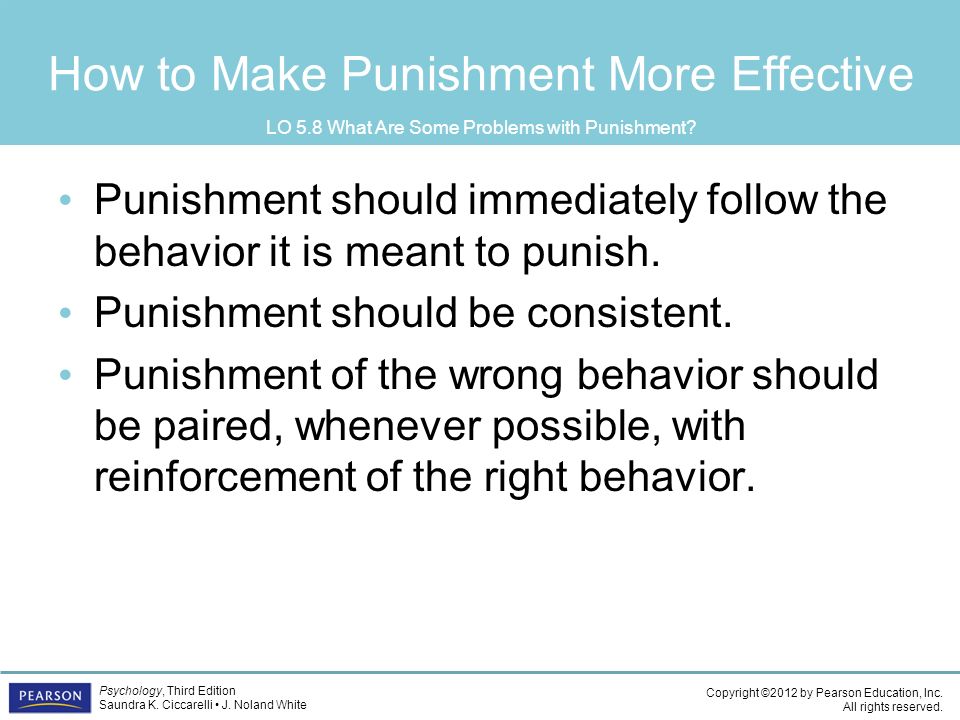 How to Make Punishment More Effective

LO 5.8 What Are Some Problems with Punishment?

• Punishment should immediately follow the behavior it is meant to punish.
• Punishment should be consistent.
• Punishment of the wrong behavior should be paired, whenever possible, with reinforcement of the right behavior.

PEARSON

Psychology, Third Edition
Saundra K. Ciccarelli • J. Noland White

Copyright ©2012 by Pearson Education, Inc.
All rights reserved.